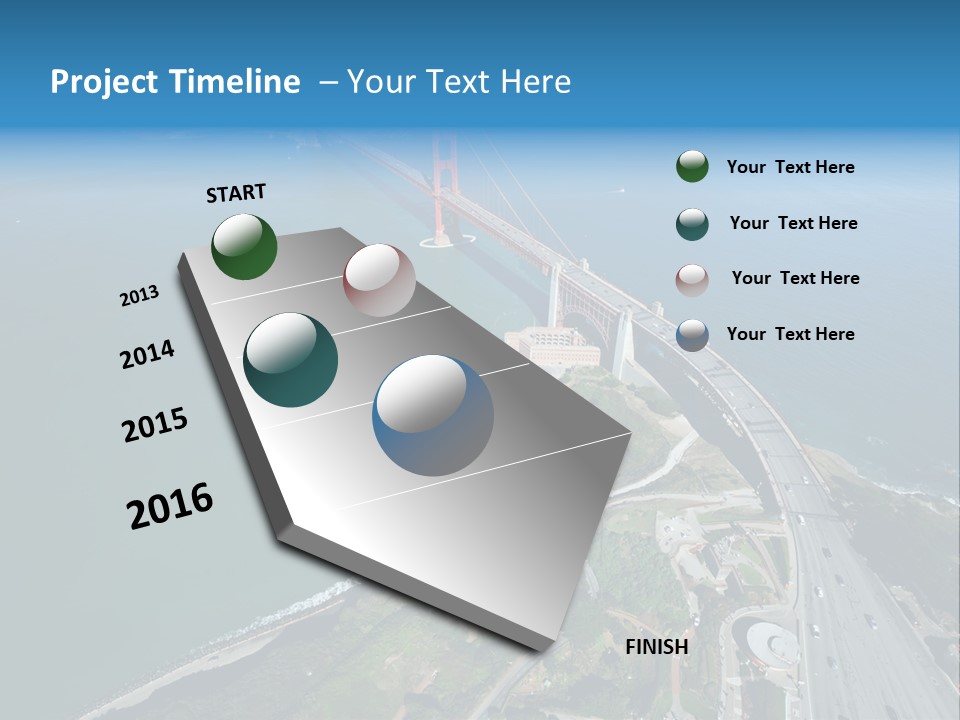 Project Timeline – Your Text Here

START

2013

2014

2015

2016

FINISH

Your Text Here

Your Text Here

Your Text Here

Your Text Here